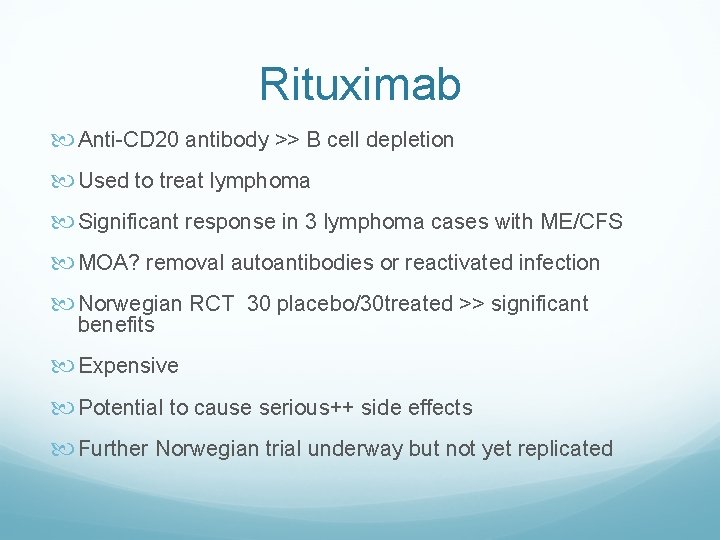 Rituximab

Anti-CD20 antibody >> B cell depletion

Used to treat lymphoma

Significant response in 3 lymphoma cases with ME/CFS

MOA? removal autoantibodies or reactivated infection

Norwegian RCT 30 placebo/30treated >> significant benefits

Expensive

Potential to cause serious++ side effects

Further Norwegian trial underway but not yet replicated